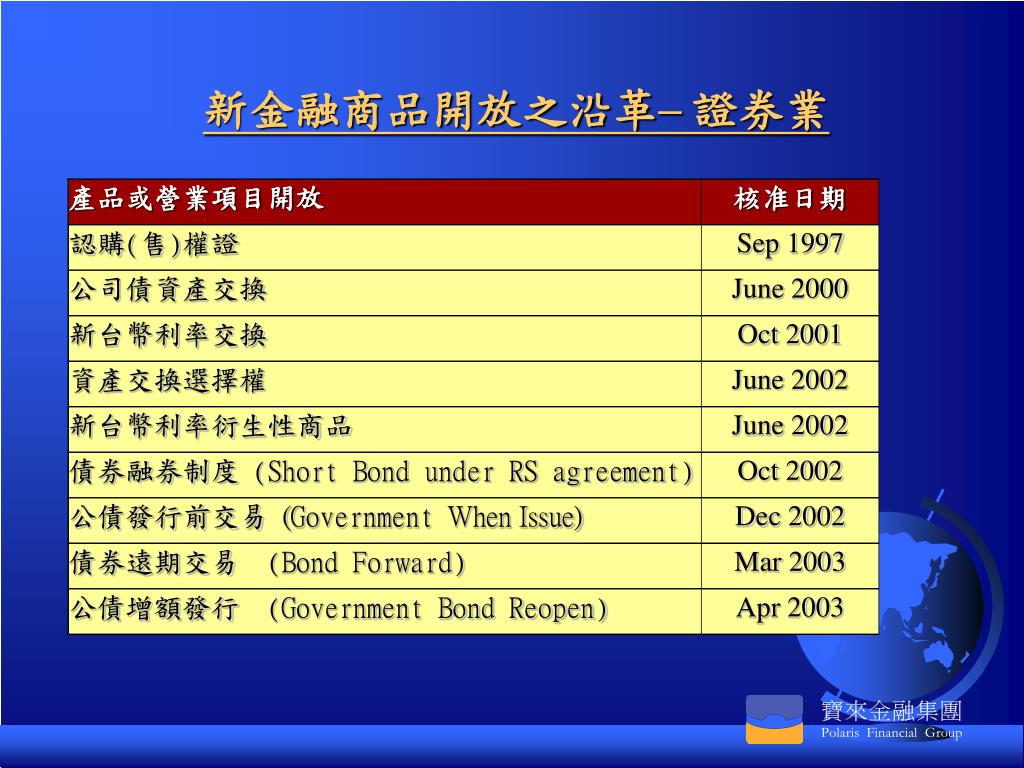 新金融商品開放之沿革－證券業

| 產品或營業項目開放 | 核准日期 |
|---|---|
| 認購(售)權證 | Sep 1997 |
| 公司債資產交換 | June 2000 |
| 新台幣利率交換 | Oct 2001 |
| 資產交換選擇權 | June 2002 |
| 新台幣利率衍生性商品 | June 2002 |
| 債券融券制度 (Short Bond under RS agreement) | Oct 2002 |
| 公債發行前交易 (Government When Issue) | Dec 2002 |
| 債券遠期交易 (Bond Forward) | Mar 2003 |
| 公債增額發行 (Government Bond Reopen) | Apr 2003 |

寶來金融集團
Polaris Financial Group